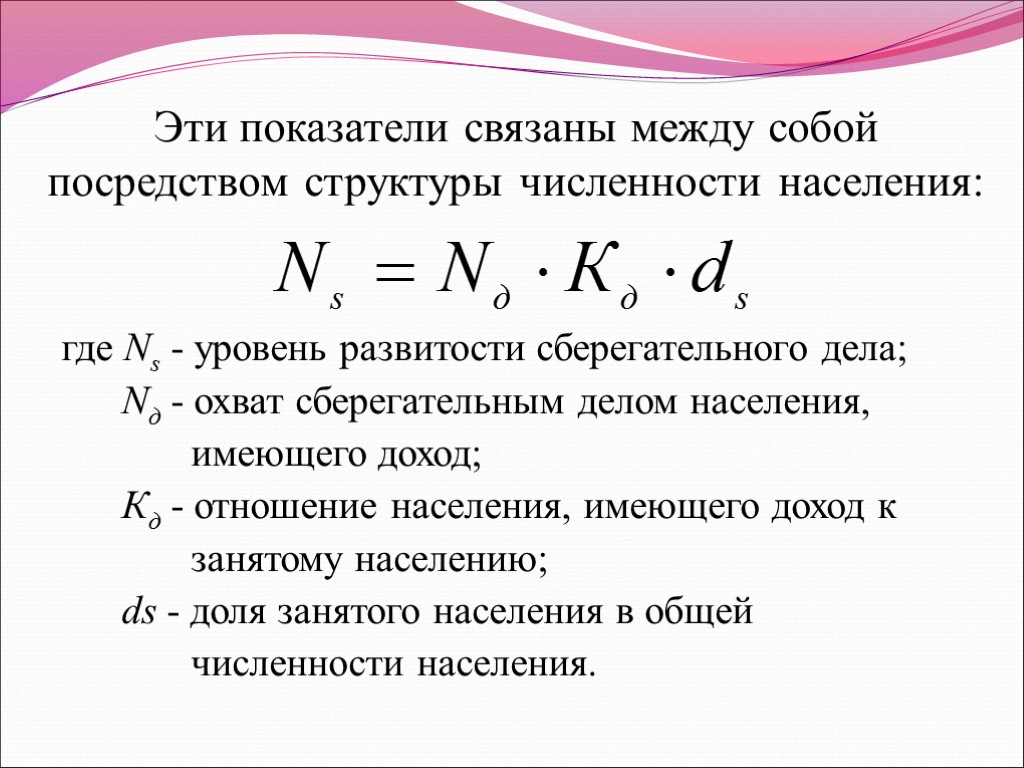 Эти показатели связаны между собой посредством структуры численности населения:

$N_s = N_д \cdot К_д \cdot d_s$

где $N_s$ - уровень развитости сберегательного дела;

$N_д$ - охват сберегательным делом населения, имеющего доход;

$К_д$ - отношение населения, имеющего доход к занятому населению;

$ds$ - доля занятого населения в общей численности населения.